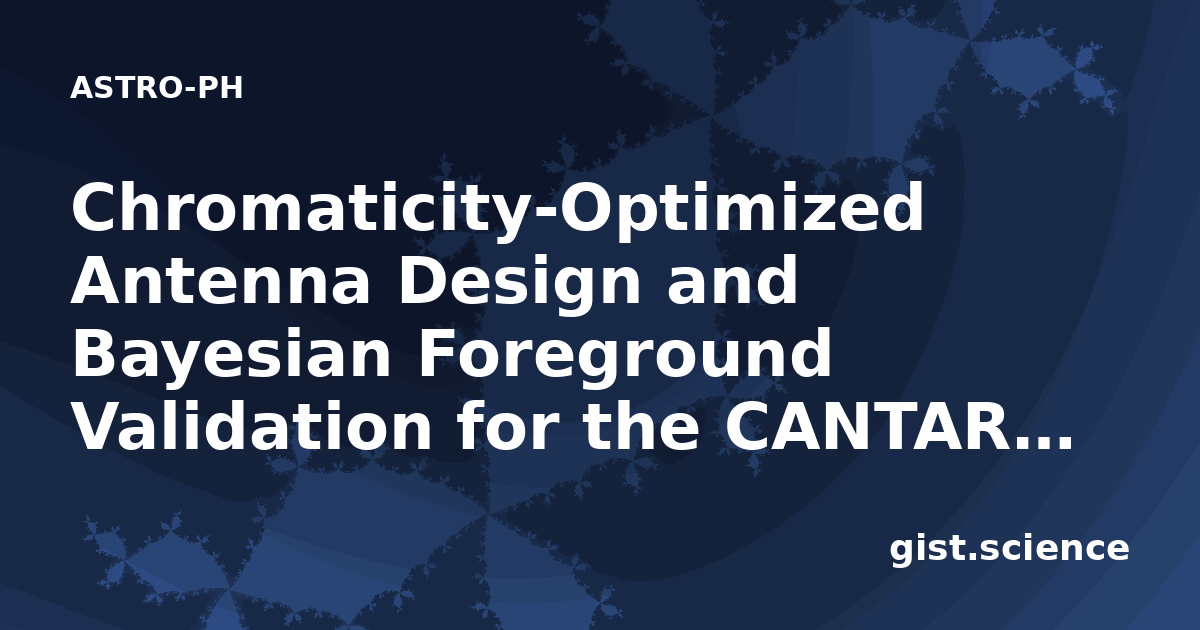 ASTRO-PH

Chromaticity-Optimized Antenna Design and Bayesian Foreground Validation for the CANTAR...

gist.science